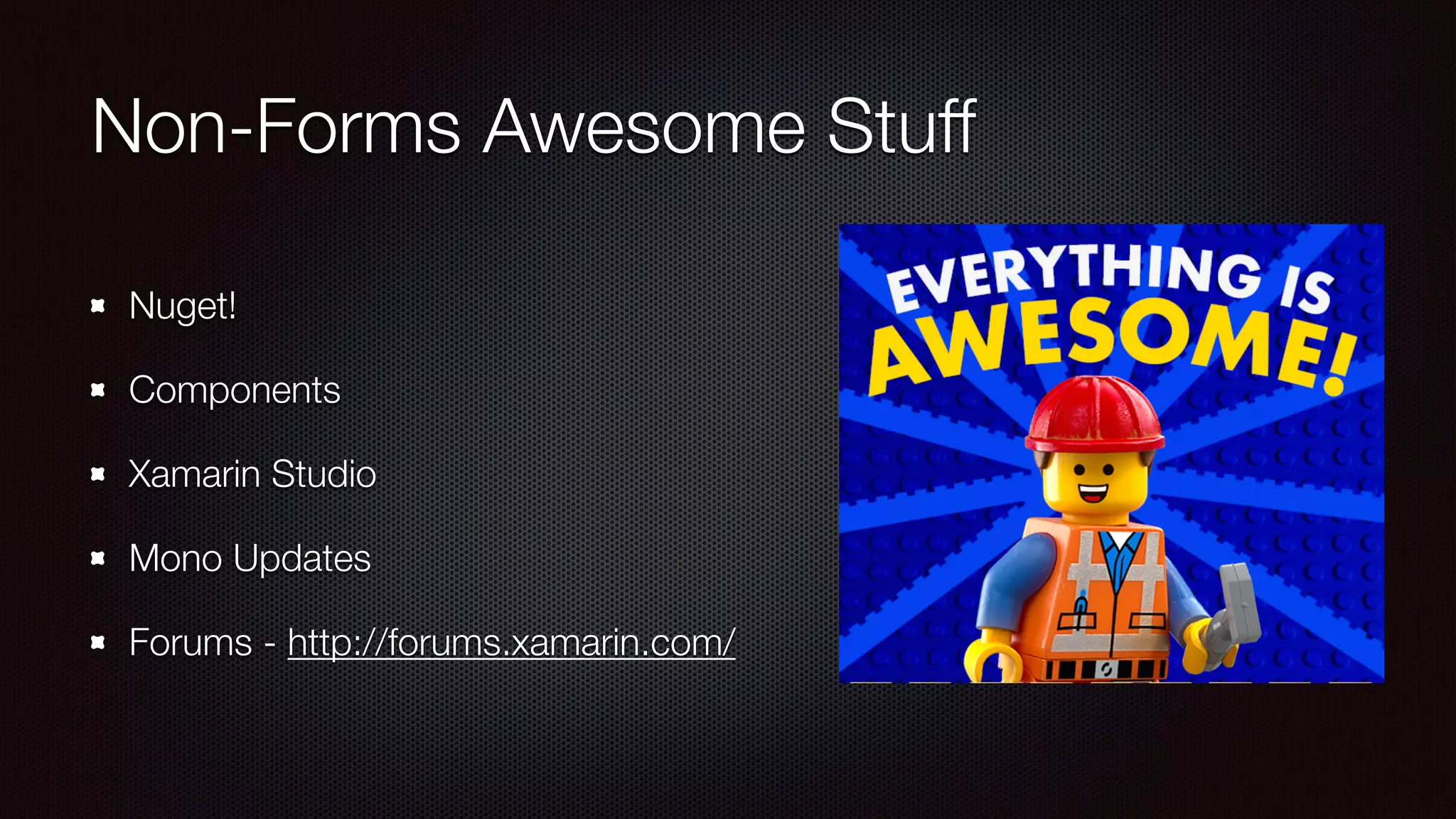 Non-Forms Awesome Stuff

- Nuget!
- Components
- Xamarin Studio
- Mono Updates
- Forums - http://forums.xamarin.com/

EVERYTHING IS AWESOME!